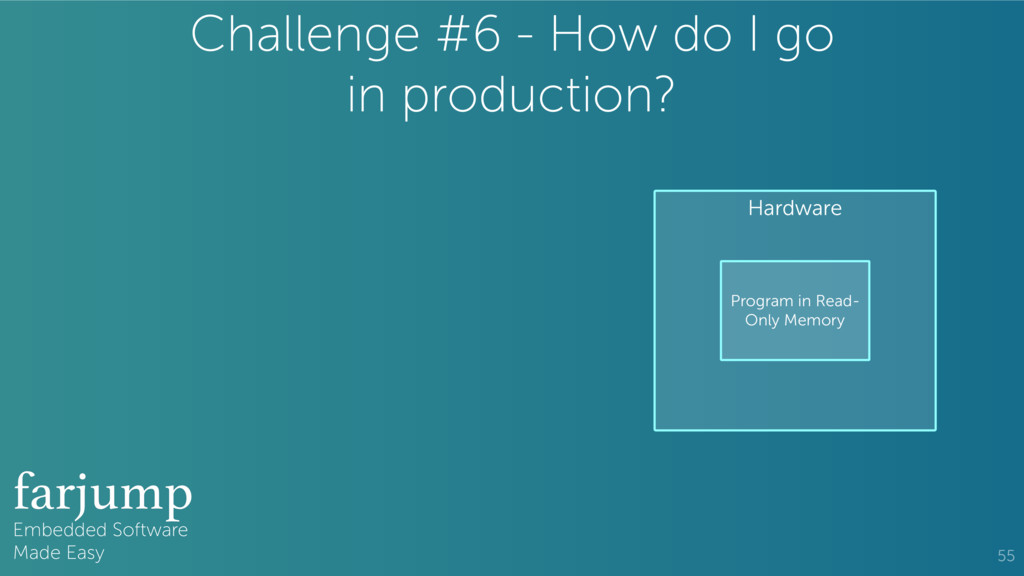 Challenge #6 - How do I go in production?

Hardware

Program in Read-Only Memory

farjump
Embedded Software
Made Easy

55